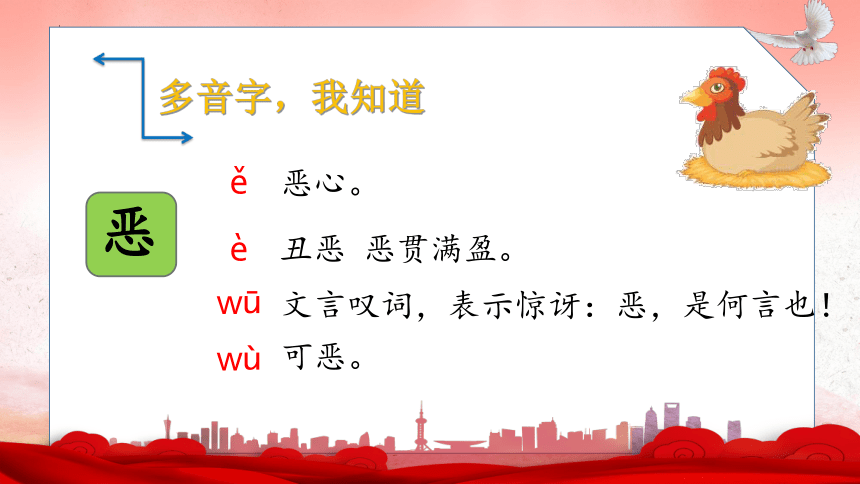 多音字，我知道

恶

ě 恶心。

è 丑恶 恶贯满盈。

wū 文言叹词，表示惊讶：恶，是何言也！

wù 可恶。